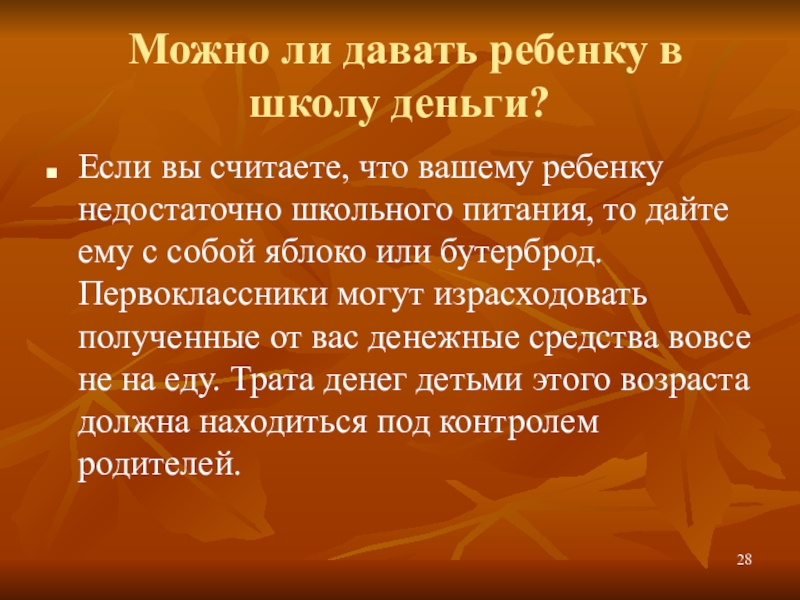 Можно ли давать ребенку в школу деньги?

Если вы считаете, что вашему ребенку недостаточно школьного питания, то дайте ему с собой яблоко или бутерброд. Первоклассники могут израсходовать полученные от вас денежные средства вовсе не на еду. Трата денег детьми этого возраста должна находиться под контролем родителей.

28